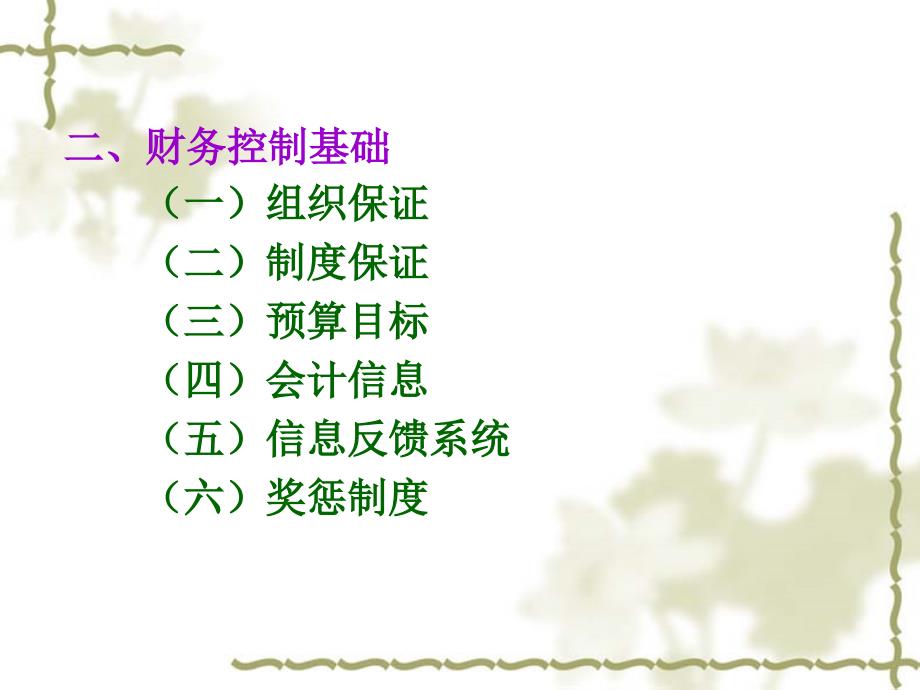 二、财务控制基础

（一）组织保证

（二）制度保证

（三）预算目标

（四）会计信息

（五）信息反馈系统

（六）奖惩制度